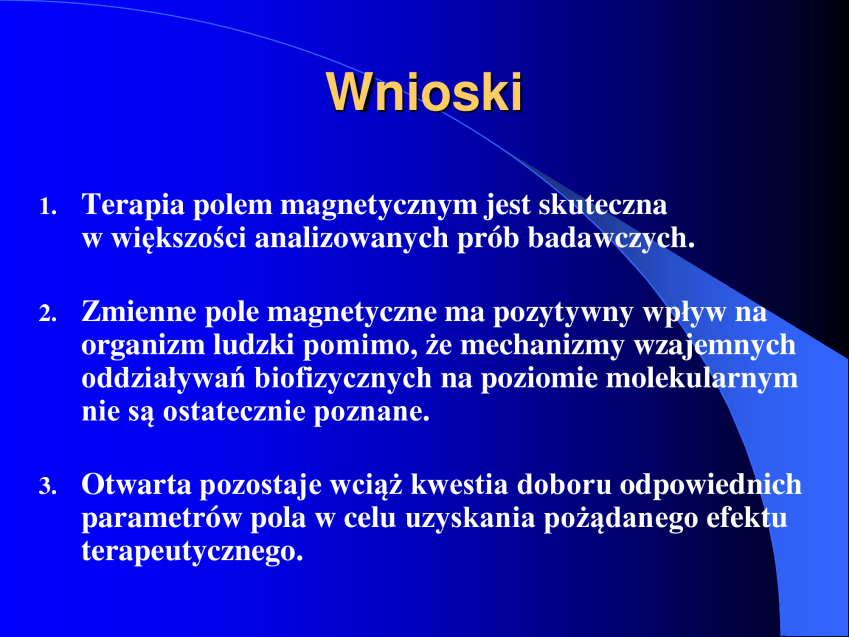 Wnioski

1. Terapia polem magnetycznym jest skuteczna w większości analizowanych prób badawczych.

2. Zmienne pole magnetyczne ma pozytywny wpływ na organizm ludzki pomimo, że mechanizmy wzajemnych oddziaływań biofizycznych na poziomie molekularnym nie są ostatecznie poznane.

3. Otwarta pozostaje wciąż kwestia doboru odpowiednich parametrów pola w celu uzyskania pożądanego efektu terapeutycznego.